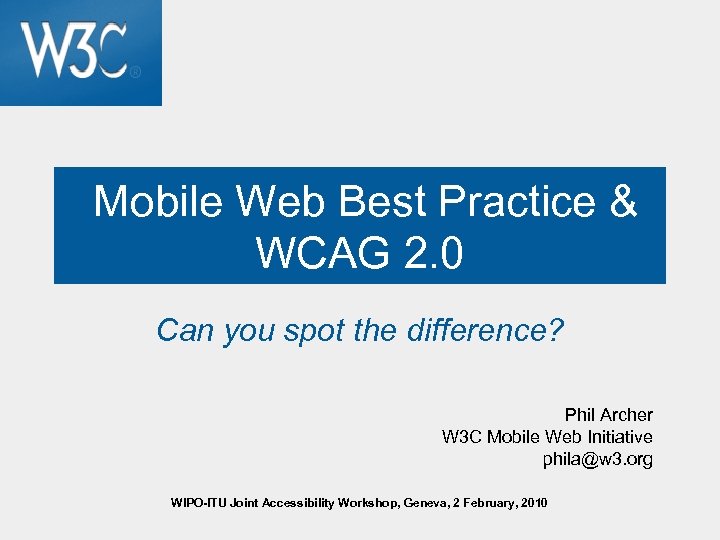 W3C®

Mobile Web Best Practice & WCAG 2.0

Can you spot the difference?

Phil Archer
W3C Mobile Web Initiative
phila@w3.org

WIPO-ITU Joint Accessibility Workshop, Geneva, 2 February, 2010